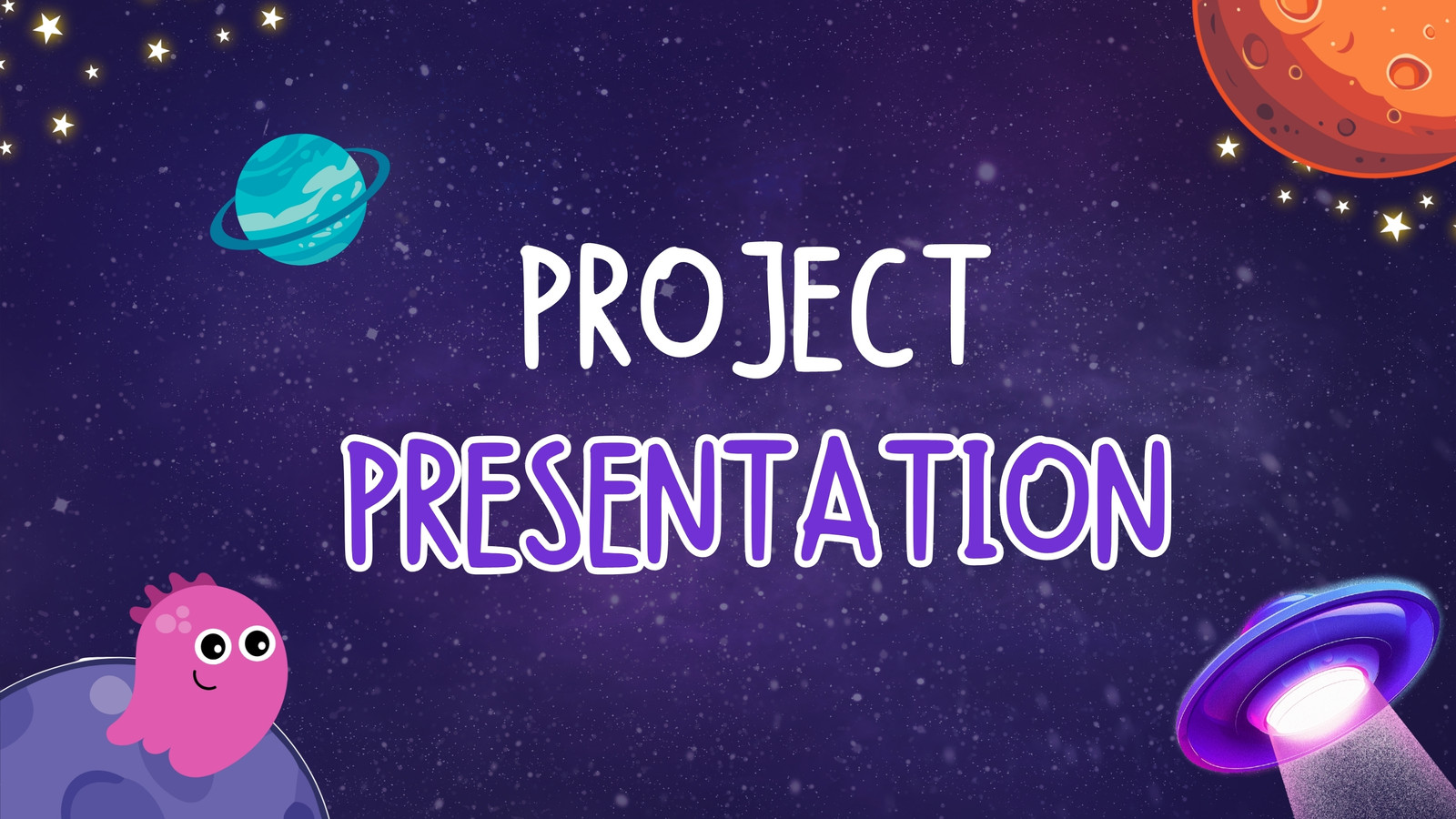 PROJECT
PRESENTATION